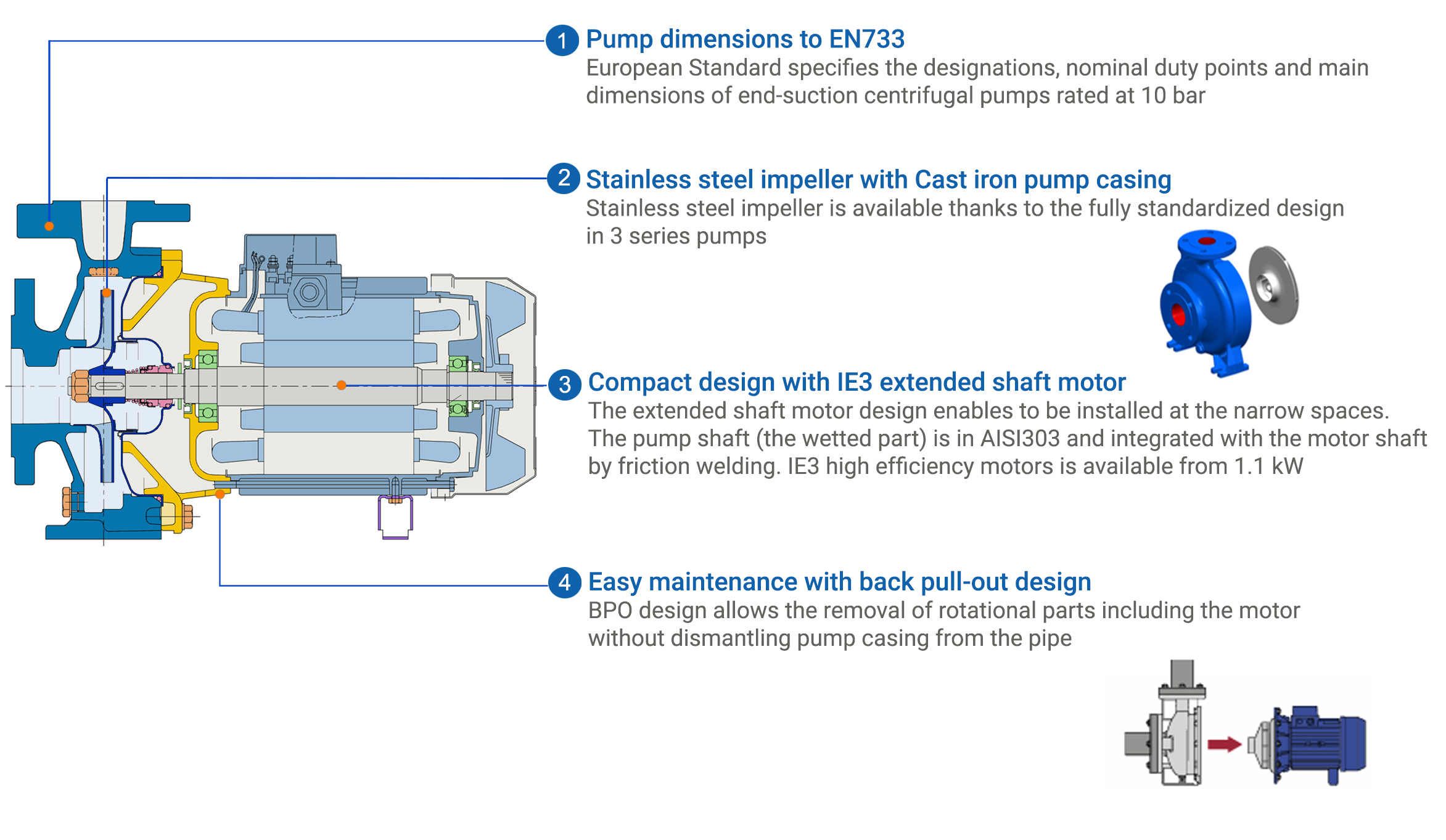 1 Pump dimensions to EN733
European Standard specifies the designations, nominal duty points and main dimensions of end-suction centrifugal pumps rated at 10 bar

2 Stainless steel impeller with Cast iron pump casing
Stainless steel impeller is available thanks to the fully standardized design in 3 series pumps

3 Compact design with IE3 extended shaft motor
The extended shaft motor design enables to be installed at the narrow spaces. The pump shaft (the wetted part) is in AISI303 and integrated with the motor shaft by friction welding. IE3 high efficiency motors is available from 1.1 kW

4 Easy maintenance with back pull-out design
BPO design allows the removal of rotational parts including the motor without dismantling pump casing from the pipe